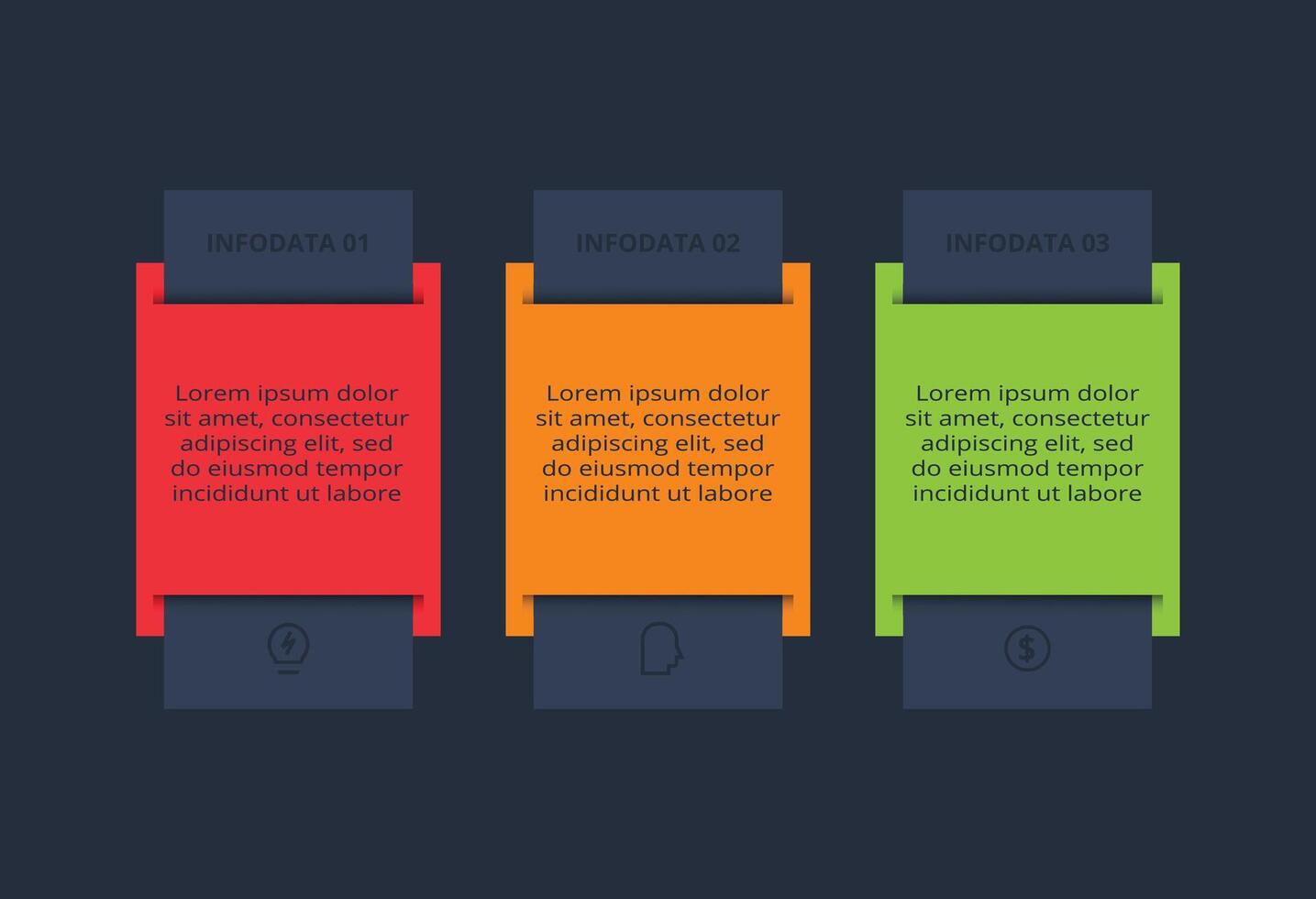 INFODATA 01

Lorem ipsum dolor sit amet, consectetur adipiscing elit, sed do eiusmod tempor incididunt ut labore

INFODATA 02

Lorem ipsum dolor sit amet, consectetur adipiscing elit, sed do eiusmod tempor incididunt ut labore

INFODATA 03

Lorem ipsum dolor sit amet, consectetur adipiscing elit, sed do eiusmod tempor incididunt ut labore